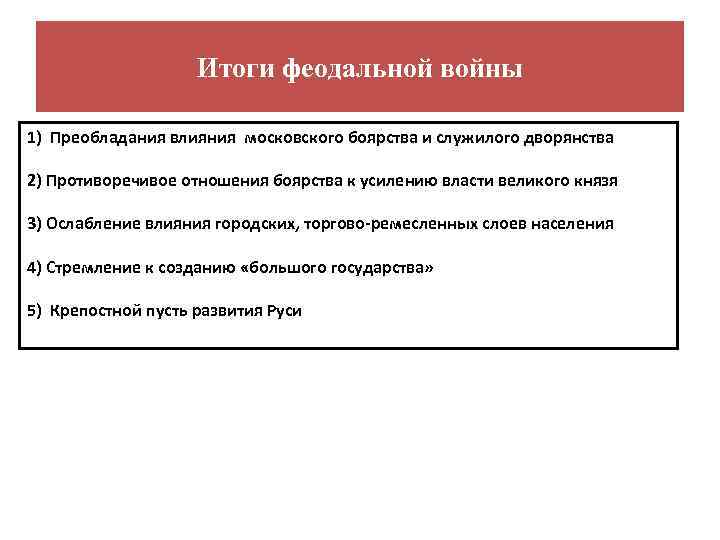 Итоги феодальной войны

1) Преобладания влияния московского боярства и служилого дворянства

2) Противоречивое отношения боярства к усилению власти великого князя

3) Ослабление влияния городских, торгово-ремесленных слоев населения

4) Стремление к созданию «большого государства»

5) Крепостной пусть развития Руси